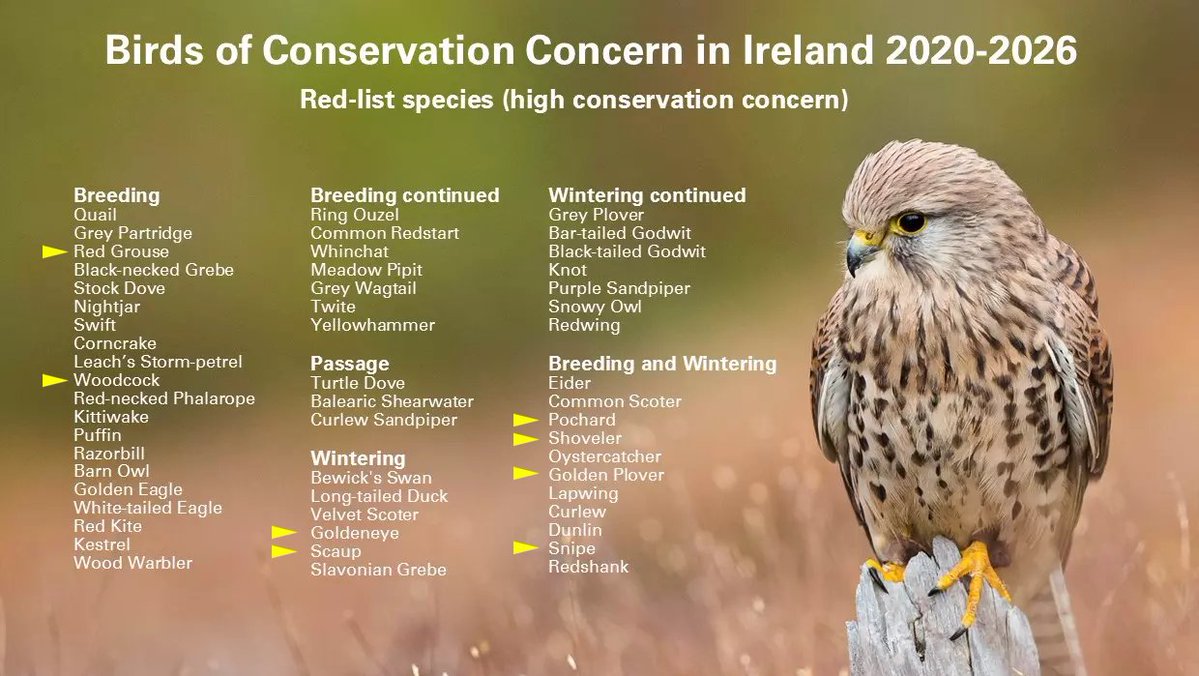 Birds of Conservation Concern in Ireland 2020-2026

Red-list species (high conservation concern)

Breeding
Quail
Grey Partridge
Red Grouse
Black-necked Grebe
Stock Dove
Nightjar
Swift
Corncrake
Leach's Storm-petrel
Woodcock
Red-necked Phalarope
Kittiwake
Puffin
Razorbill
Barn Owl
Golden Eagle
White-tailed Eagle
Red Kite
Kestrel
Wood Warbler

Breeding continued
Ring Ouzel
Common Redstart
Whinchat
Meadow Pipit
Grey Wagtail
Twite
Yellowhammer

Passage
Turtle Dove
Balearic Shearwater
Curlew Sandpiper

Wintering
Bewick's Swan
Long-tailed Duck
Velvet Scoter
Goldeneye
Scaup
Slavonian Grebe

Wintering continued
Grey Plover
Bar-tailed Godwit
Black-tailed Godwit
Knot
Purple Sandpiper
Snowy Owl
Redwing

Breeding and Wintering
Eider
Common Scoter
Pochard
Shoveler
Oystercatcher
Golden Plover
Lapwing
Curlew
Dunlin
Snipe
Redshank